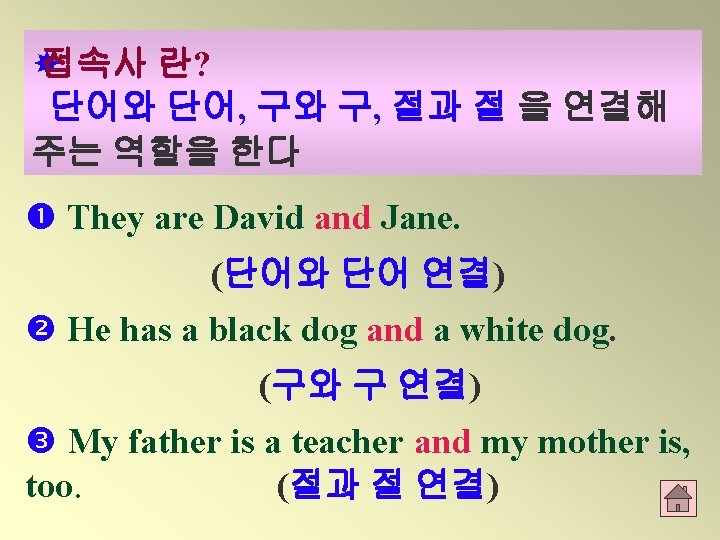 ★접속사 란?
단어와 단어, 구와 구, 절과 절 을 연결해 주는 역할을 한다

❶ They are David and Jane.
(단어와 단어 연결)

❷ He has a black dog and a white dog.
(구와 구 연결)

❸ My father is a teacher and my mother is, too. (절과 절 연결)